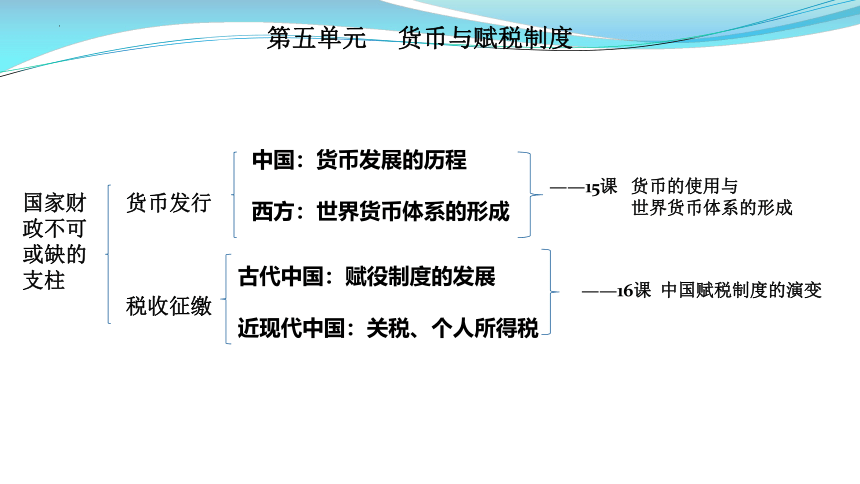 第五单元　货币与赋税制度

国家财政不可或缺的支柱

货币发行

中国：货币发展的历程

西方：世界货币体系的形成

——15课　货币的使用与世界货币体系的形成

税收征缴

古代中国：赋役制度的发展

近现代中国：关税、个人所得税

——16课　中国赋税制度的演变